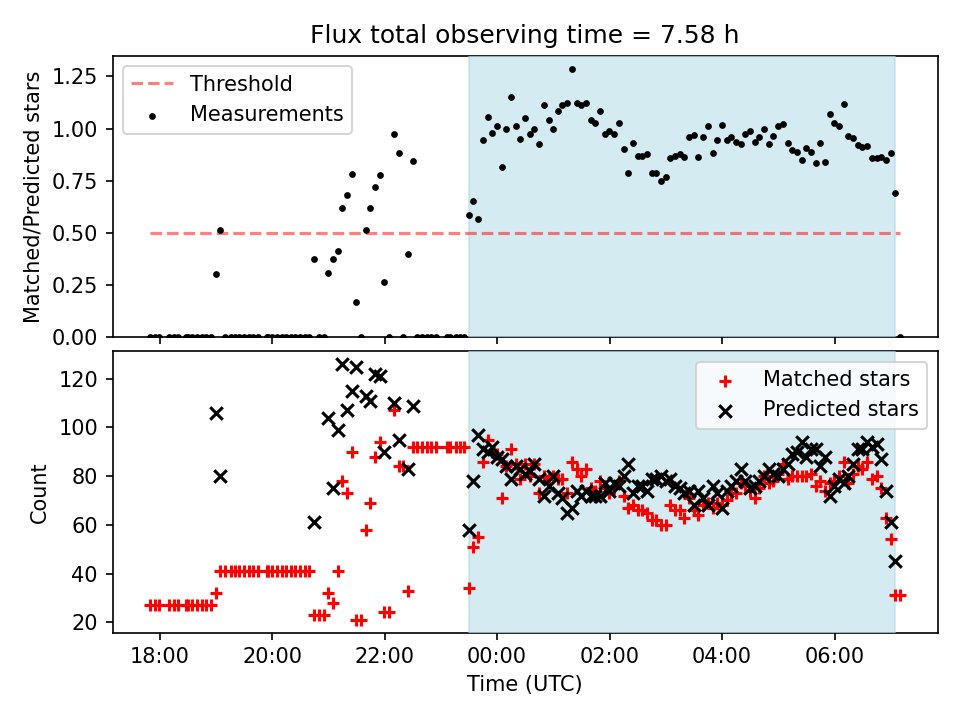 Flux total observing time = 7.58 h

Matched/Predicted stars

1.25
1.00
0.75
0.50
0.25
0.00

Threshold
Measurements

Count

120
100
80
60
40
20

Matched stars
Predicted stars

18:00
20:00
22:00
00:00
02:00
04:00
06:00

Time (UTC)